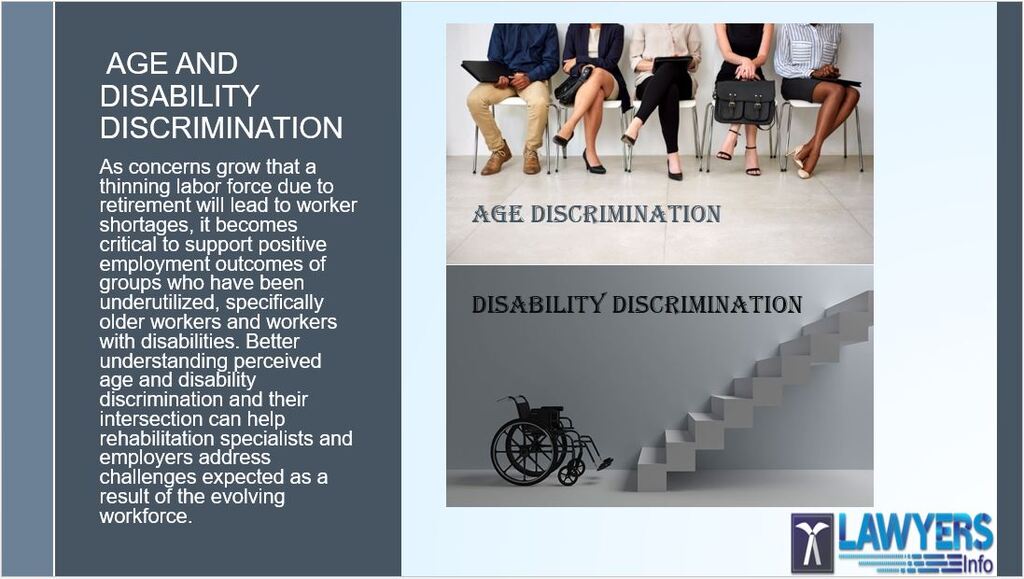 AGE AND DISABILITY DISCRIMINATION

As concerns grow that a thinning labor force due to retirement will lead to worker shortages, it becomes critical to support positive employment outcomes of groups who have been underutilized, specifically older workers and workers with disabilities. Better understanding perceived age and disability discrimination and their intersection can help rehabilitation specialists and employers address challenges expected as a result of the evolving workforce.

AGE DISCRIMINATION

DISABILITY DISCRIMINATION

LAWYERS Info